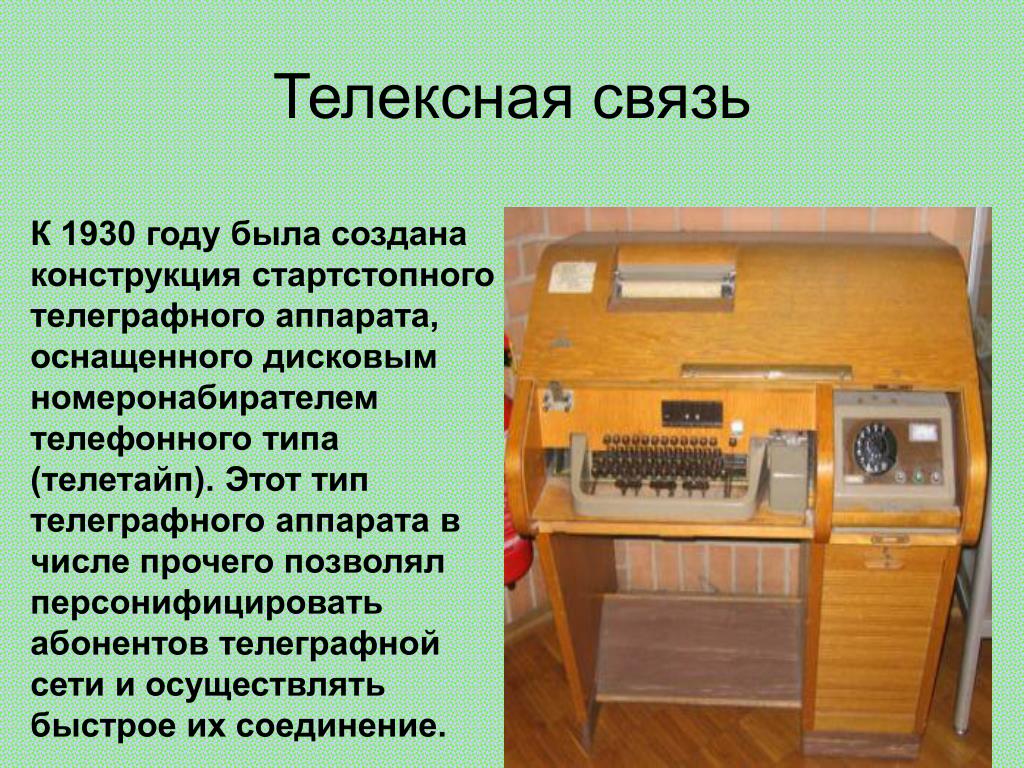 Телексная связь

К 1930 году была создана конструкция стартстопного телеграфного аппарата, оснащенного дисковым номеронабирателем телефонного типа (телетайп). Этот тип телеграфного аппарата в числе прочего позволял персонифицировать абонентов телеграфной сети и осуществлять быстрое их соединение.